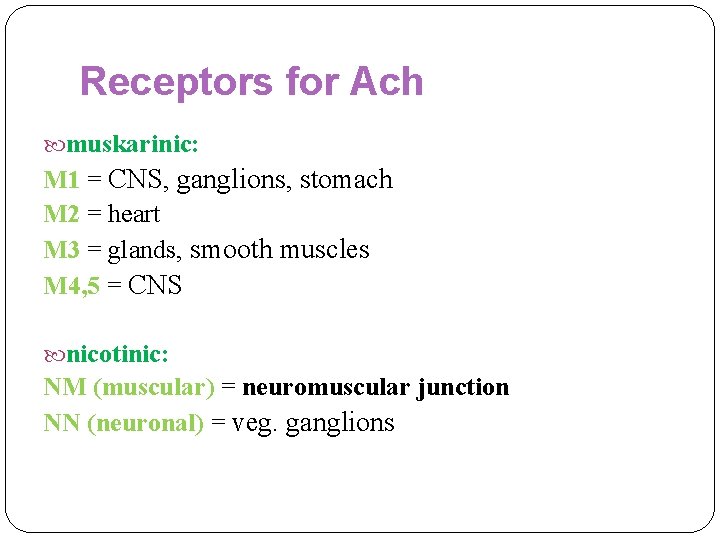 Receptors for Ach

muskarinic:
M1 = CNS, ganglions, stomach
M2 = heart
M3 = glands, smooth muscles
M4,5 = CNS

nicotinic:
NM (muscular) = neuromuscular junction
NN (neuronal) = veg. ganglions